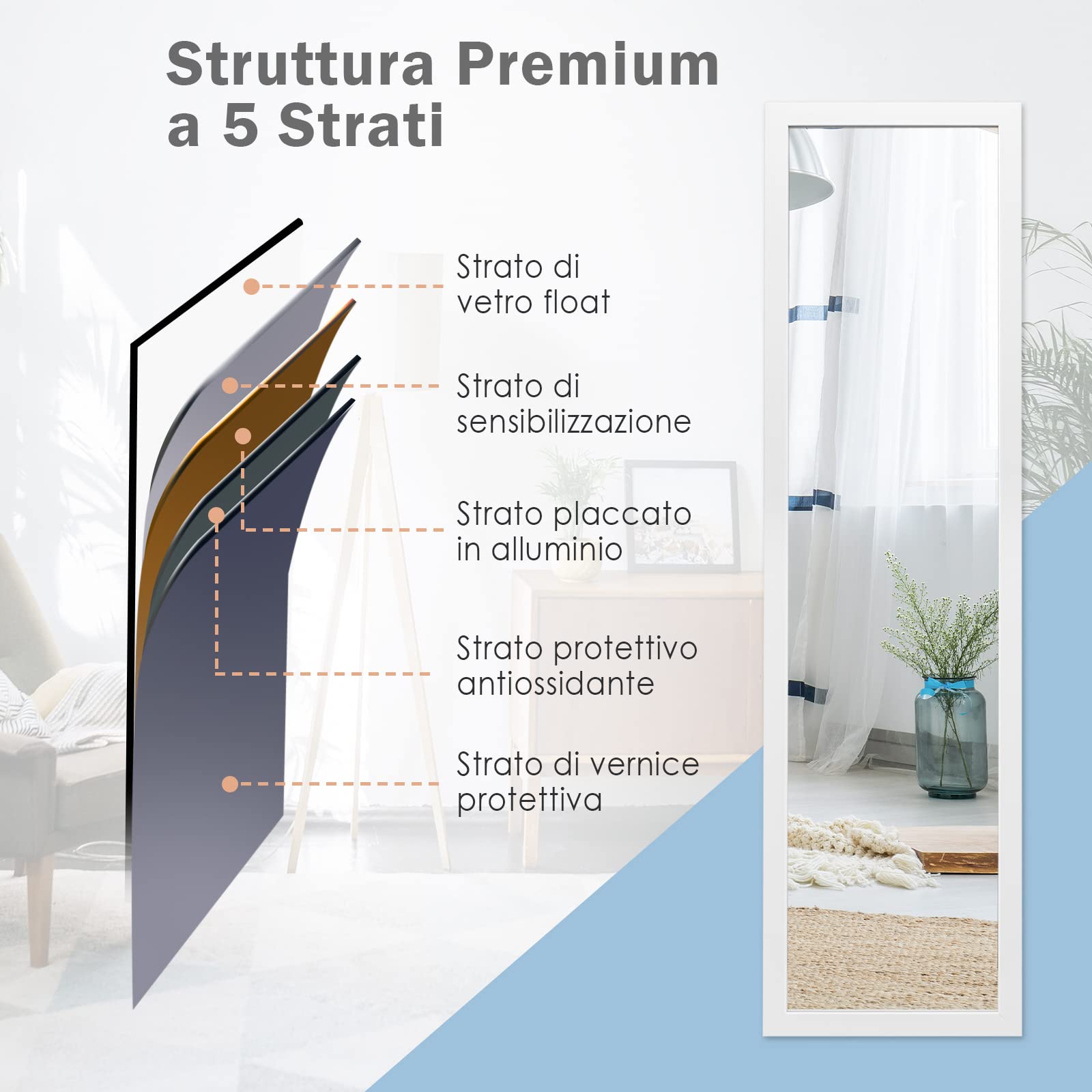 Struttura Premium a 5 Strati

Strato di vetro float

Strato di sensibilizzazione

Strato placcato in alluminio

Strato protettivo antiossidante

Strato di vernice protettiva